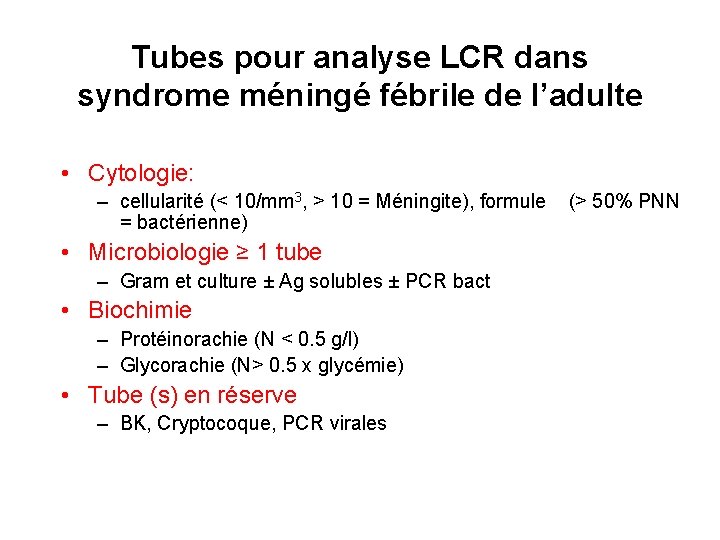 Tubes pour analyse LCR dans syndrome méningé fébrile de l'adulte

• Cytologie:
– cellularité (< 10/mm$^3$, > 10 = Méningite), formule (> 50% PNN = bactérienne)

• Microbiologie ≥ 1 tube
– Gram et culture ± Ag solubles ± PCR bact

• Biochimie
– Protéinorachie (N < 0.5 g/l)
– Glycorachie (N> 0.5 x glycémie)

• Tube (s) en réserve
– BK, Cryptocoque, PCR virales